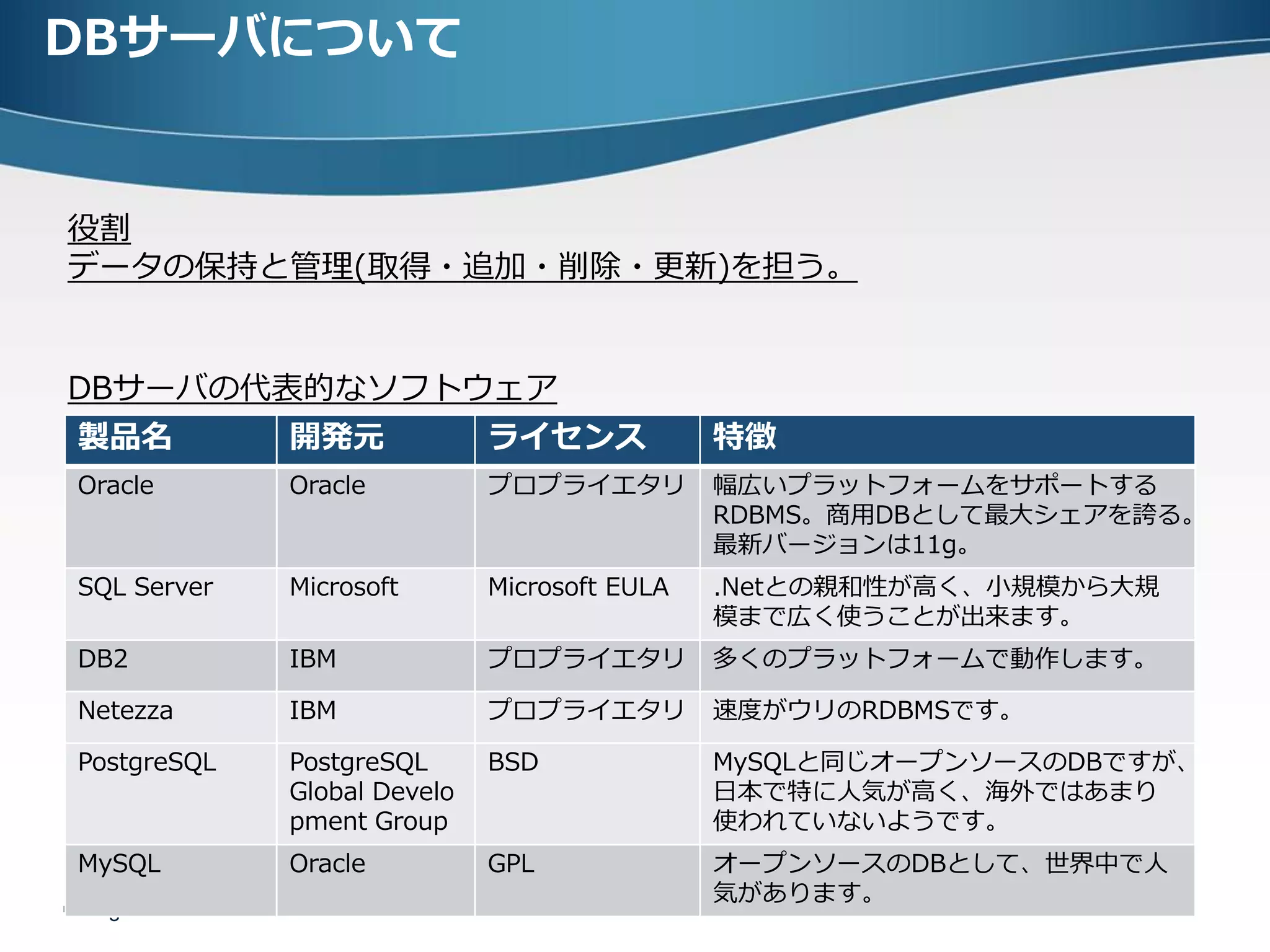 DBサーバについて

役割
データの保持と管理(取得・追加・削除・更新)を担う。

DBサーバの代表的なソフトウェア

| 製品名 | 開発元 | ライセンス | 特徴 |
|---|---|---|---|
| Oracle | Oracle | プロプライエタリ | 幅広いプラットフォームをサポートするRDBMS。商用DBとして最大シェアを誇る。最新バージョンは11g。 |
| SQL Server | Microsoft | Microsoft EULA | .Netとの親和性が高く、小規模から大規模まで広く使うことが出来ます。 |
| DB2 | IBM | プロプライエタリ | 多くのプラットフォームで動作します。 |
| Netezza | IBM | プロプライエタリ | 速度がウリのRDBMSです。 |
| PostgreSQL | PostgreSQL Global Development Group | BSD | MySQLと同じオープンソースのDBですが、日本で特に人気が高く、海外ではあまり使われていないようです。 |
| MySQL | Oracle | GPL | オープンソースのDBとして、世界中で人気があります。 |